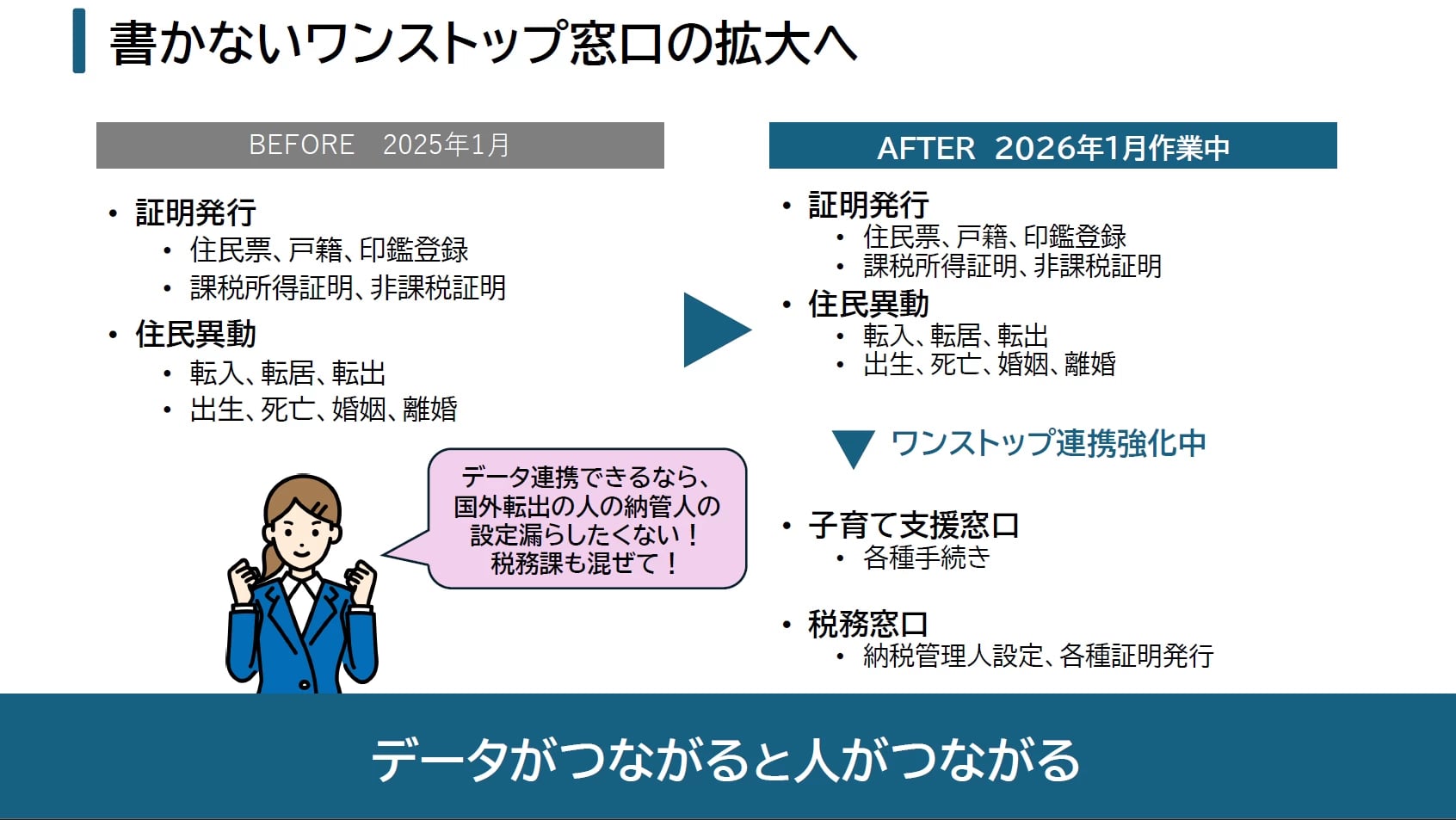 書かないワンストップ窓口の拡大へ

BEFORE　2025年1月

• 証明発行
  • 住民票、戸籍、印鑑登録
  • 課税所得証明、非課税証明
• 住民異動
  • 転入、転居、転出
  • 出生、死亡、婚姻、離婚

データ連携できるなら、国外転出の人の納管人の設定漏らしたくない！税務課も混ぜて！

AFTER　2026年1月作業中

• 証明発行
  • 住民票、戸籍、印鑑登録
  • 課税所得証明、非課税証明
• 住民異動
  • 転入、転居、転出
  • 出生、死亡、婚姻、離婚

ワンストップ連携強化中

• 子育て支援窓口
  • 各種手続き
• 税務窓口
  • 納税管理人設定、各種証明発行

データがつながると人がつながる